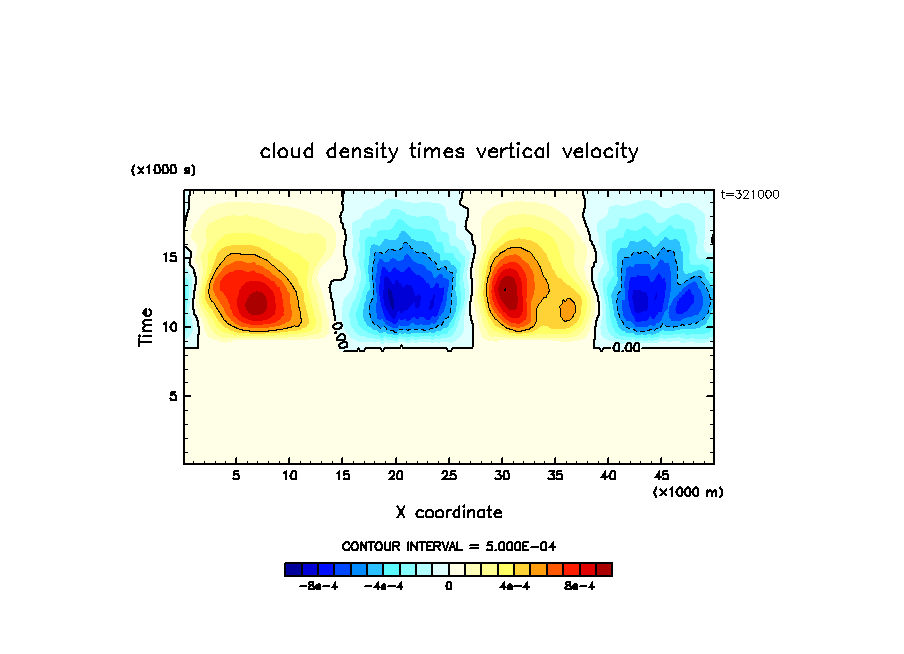 cloud density times vertical velocity

(x1000 s)

t=321000

Time

15

10

5

0.00

0.00

5 10 15 20 25 30 35 40 45

(x1000 m)

X coordinate

CONTOUR INTERVAL = 5.000E-04

-8e-4 -4e-4 0 4e-4 8e-4